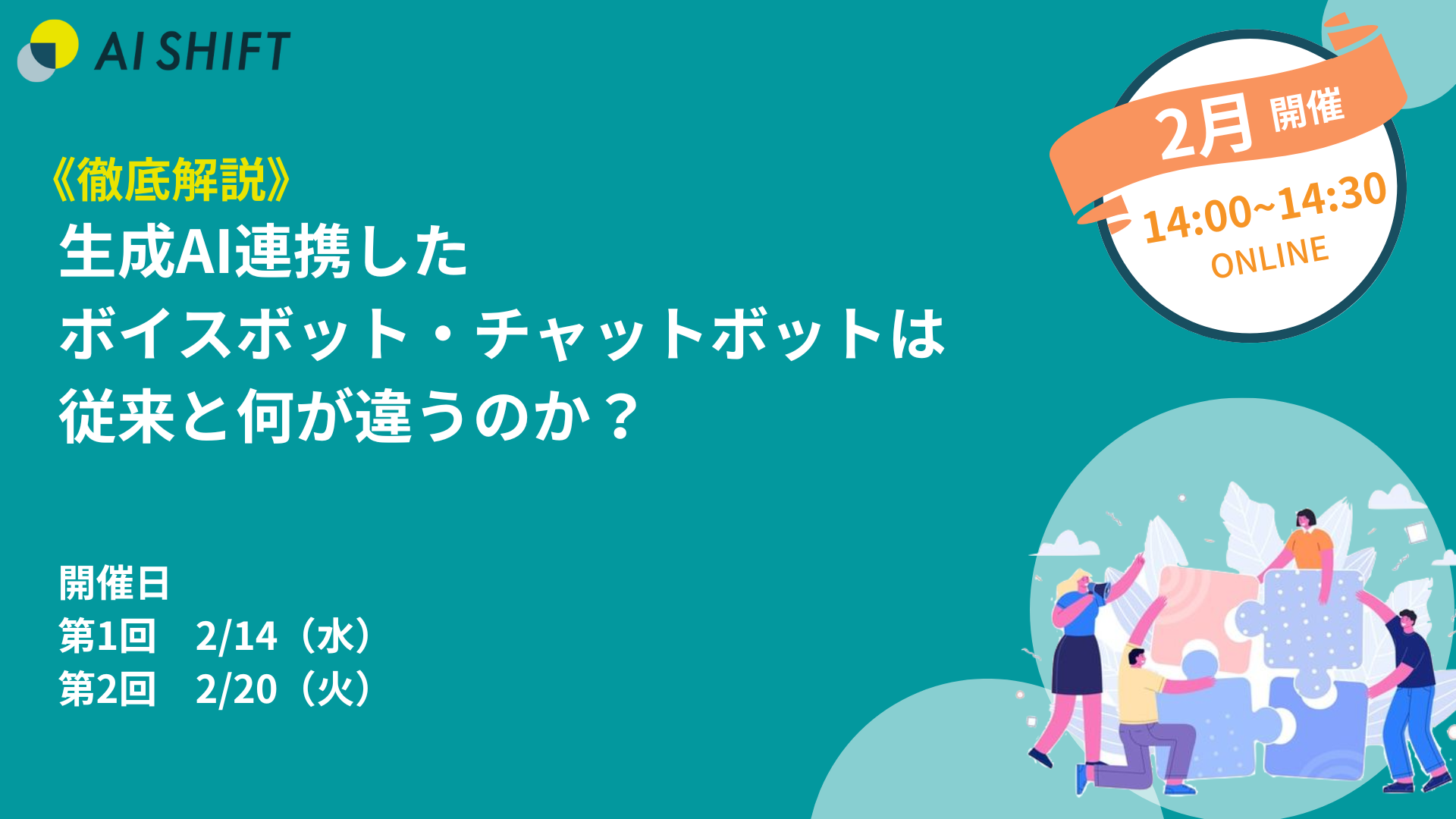 AI SHIFT

2月 開催
14:00~14:30
ONLINE

《徹底解説》
生成AI連携した
ボイスボット・チャットボットは
従来と何が違うのか？

開催日
第1回　2/14（水）
第2回　2/20（火）